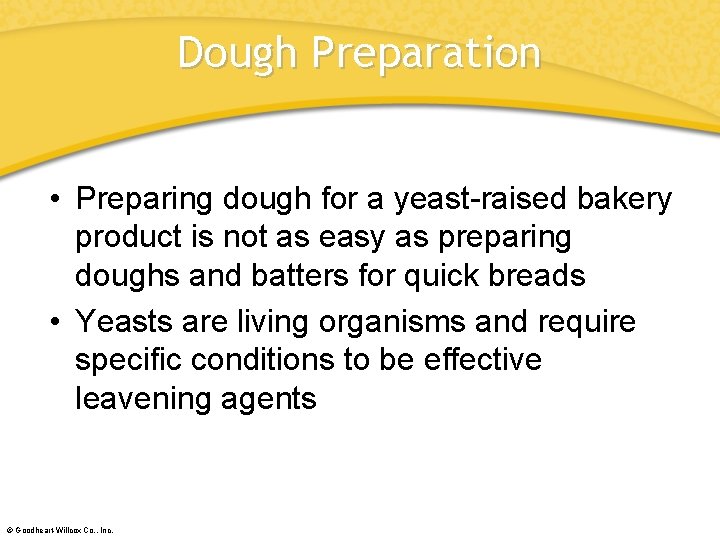 Dough Preparation

• Preparing dough for a yeast-raised bakery product is not as easy as preparing doughs and batters for quick breads

• Yeasts are living organisms and require specific conditions to be effective leavening agents

© Goodheart-Willcox Co., Inc.